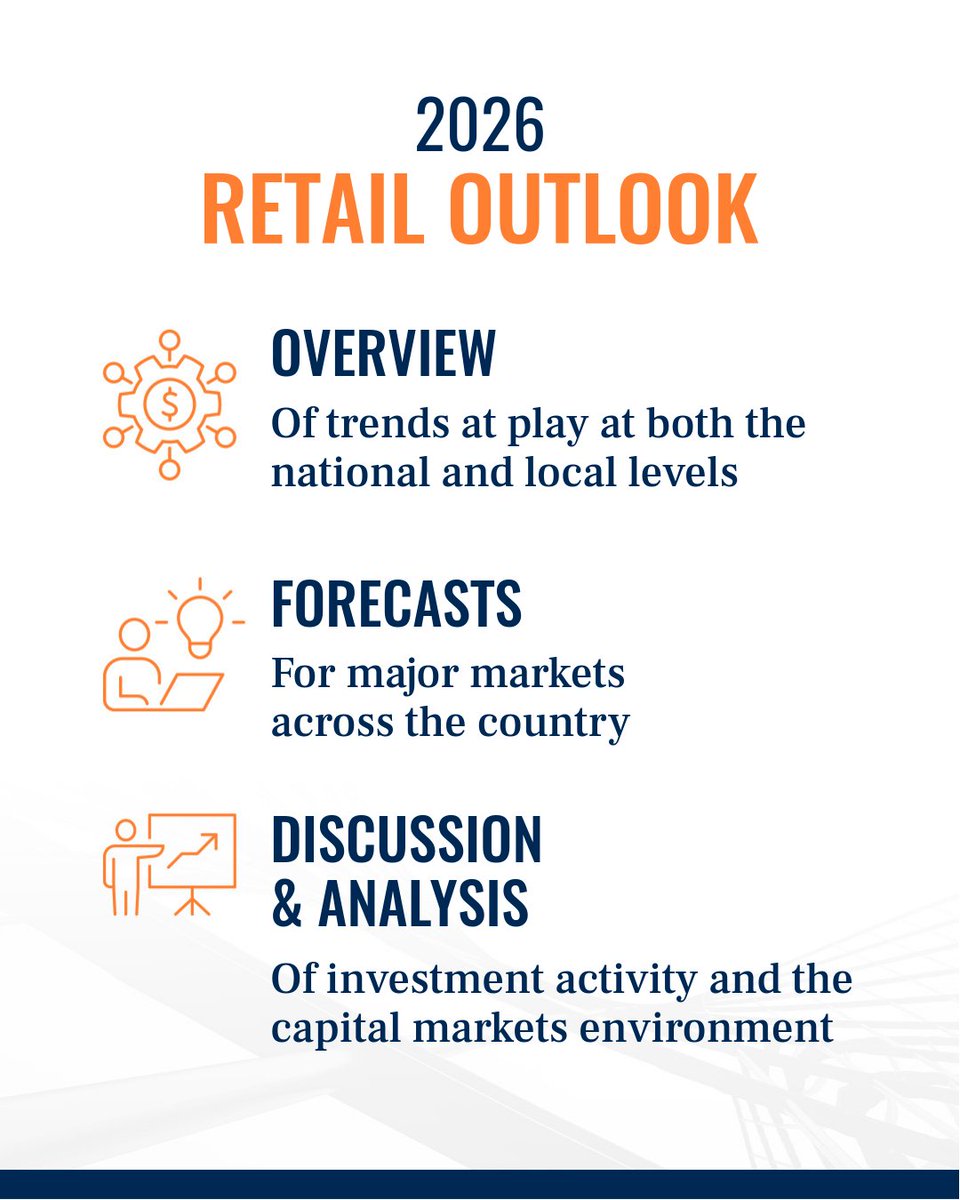 2026
RETAIL OUTLOOK

OVERVIEW
Of trends at play at both the national and local levels

FORECASTS
For major markets across the country

DISCUSSION & ANALYSIS
Of investment activity and the capital markets environment